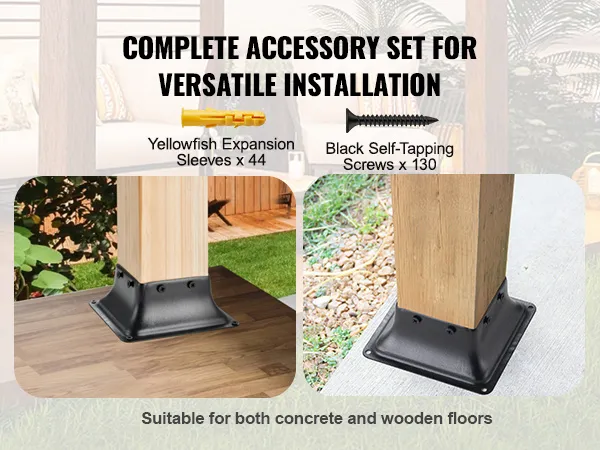 COMPLETE ACCESSORY SET FOR VERSATILE INSTALLATION

Yellowfish Expansion Sleeves x 44

Black Self-Tapping Screws x 130

Suitable for both concrete and wooden floors